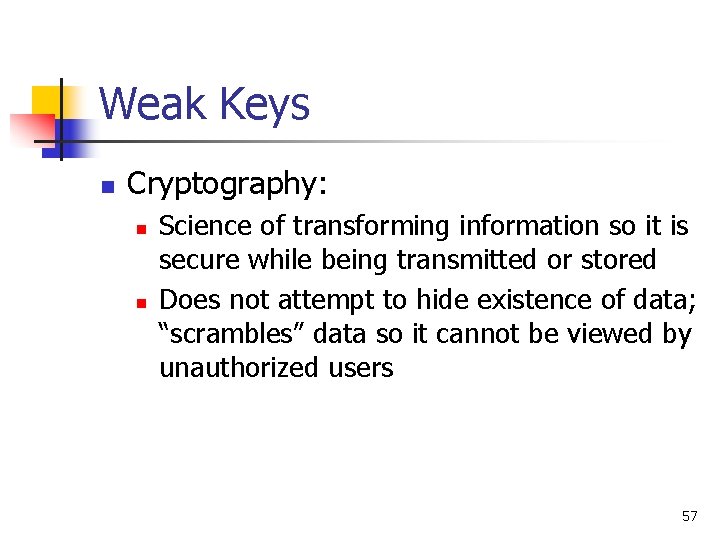 Weak Keys

Cryptography:

Science of transforming information so it is secure while being transmitted or stored

Does not attempt to hide existence of data; “scrambles” data so it cannot be viewed by unauthorized users

57